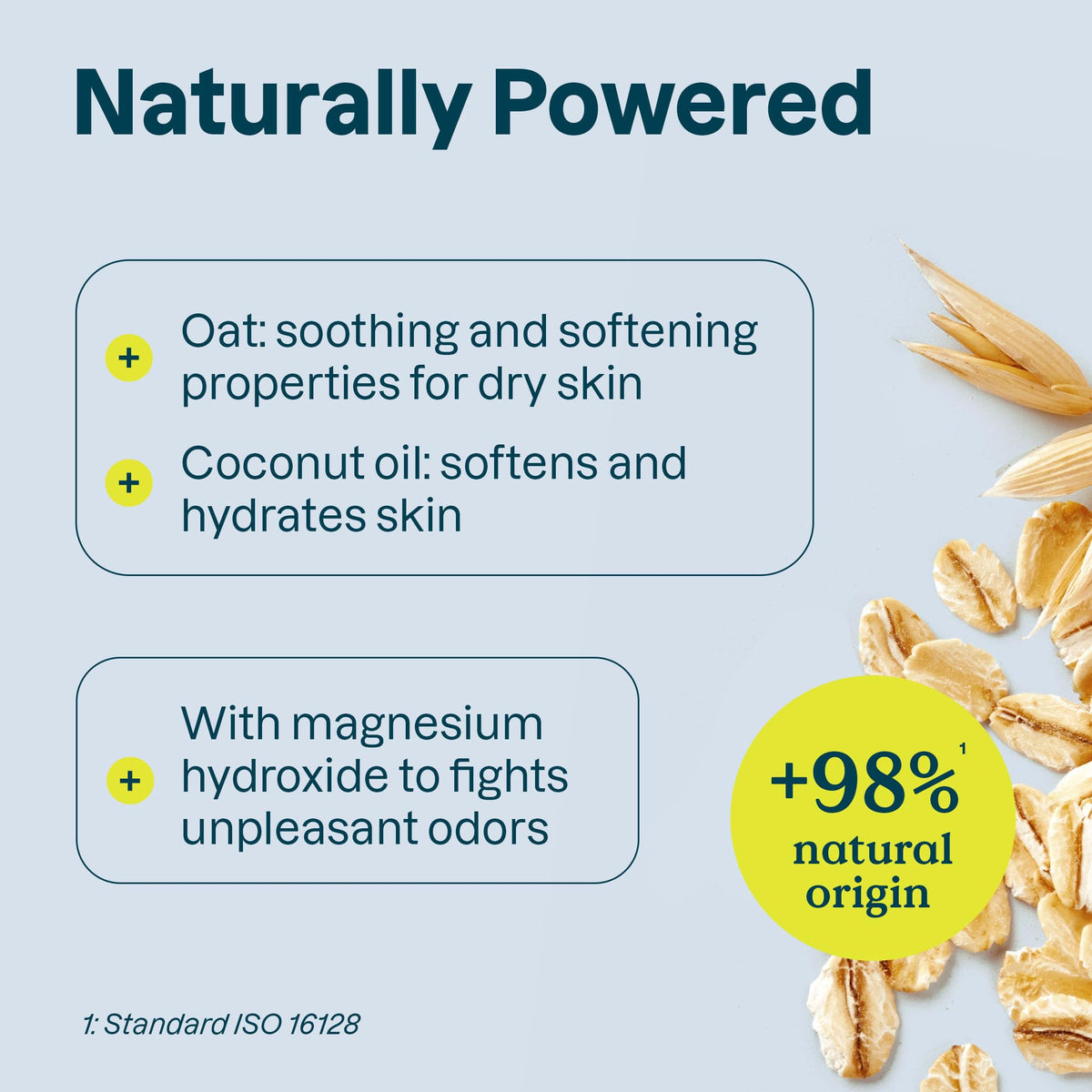 Naturally Powered

+ Oat: soothing and softening properties for dry skin

+ Coconut oil: softens and hydrates skin

+ With magnesium hydroxide to fights unpleasant odors

+98%$^1$ natural origin

1: Standard ISO 16128